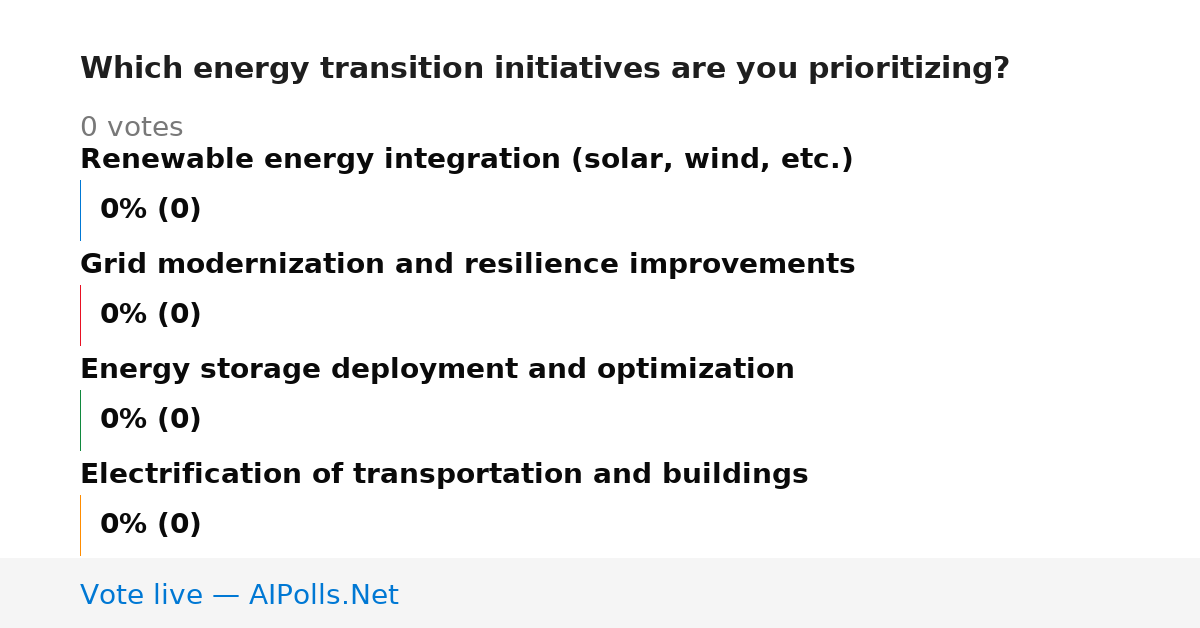 Which energy transition initiatives are you prioritizing?

0 votes

Renewable energy integration (solar, wind, etc.)

0% (0)

Grid modernization and resilience improvements

0% (0)

Energy storage deployment and optimization

0% (0)

Electrification of transportation and buildings

0% (0)

Vote live — AIPolls.Net